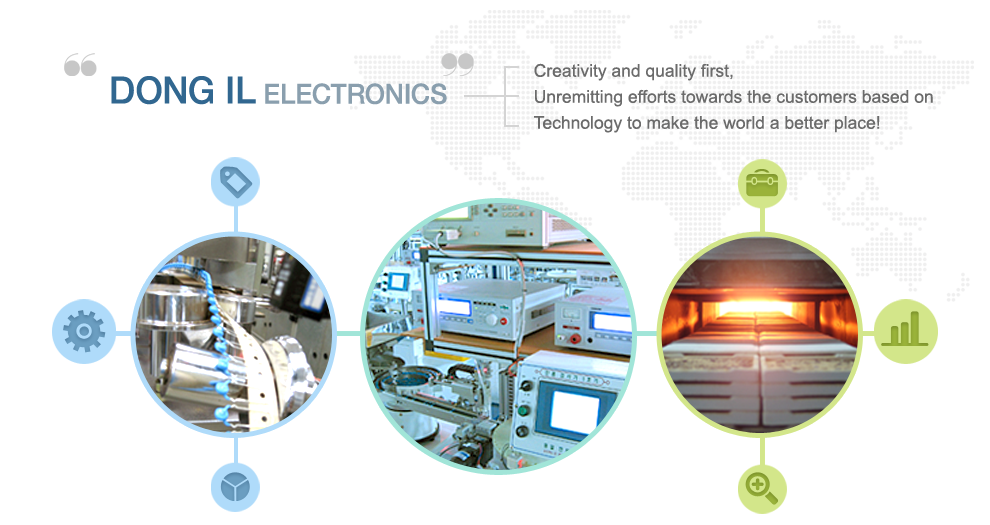 DONG IL ELECTRONICS

Creativity and quality first,
Unremitting efforts towards the customers based on Technology to make the world a better place!